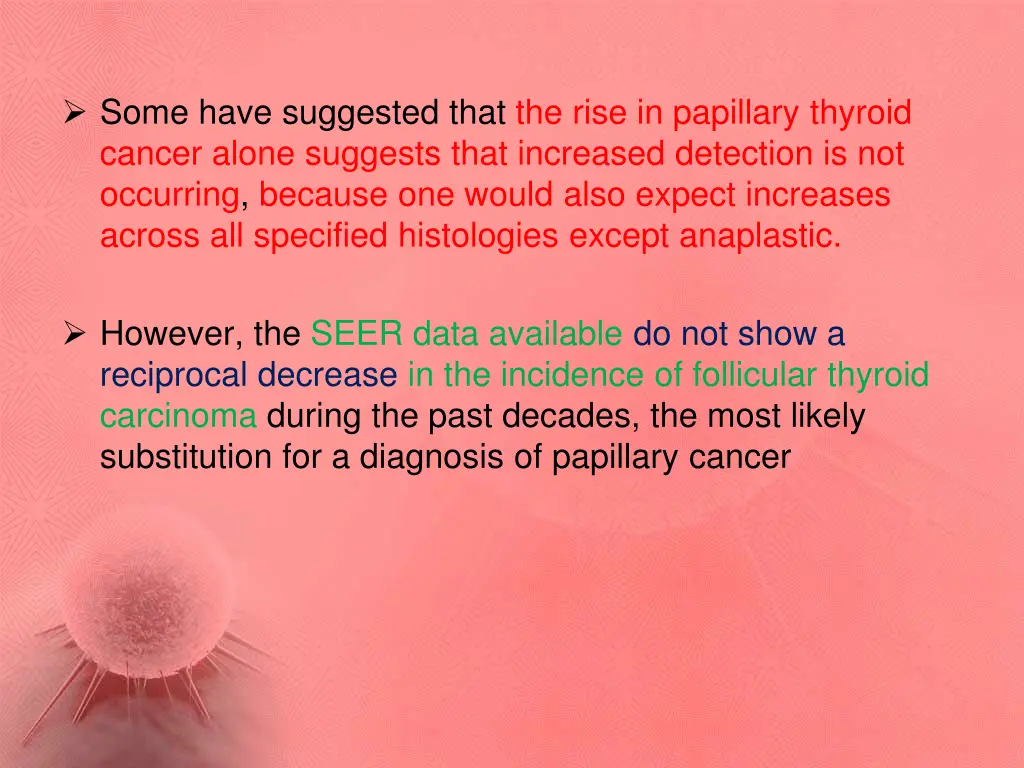 ➢ Some have suggested that the rise in papillary thyroid cancer alone suggests that increased detection is not occurring, because one would also expect increases across all specified histologies except anaplastic.

➢ However, the SEER data available do not show a reciprocal decrease in the incidence of follicular thyroid carcinoma during the past decades, the most likely substitution for a diagnosis of papillary cancer